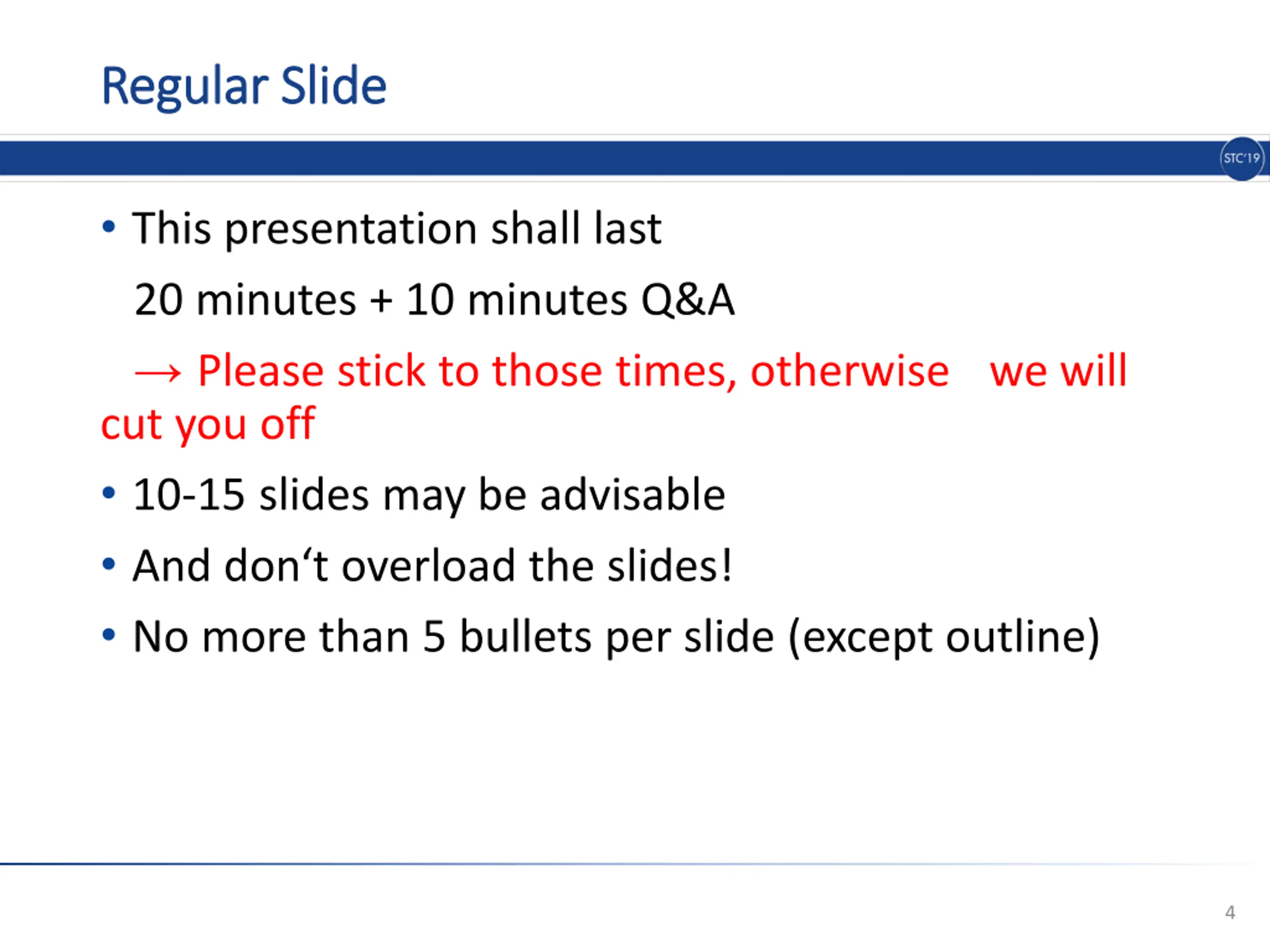 Regular Slide

STC'19

• This presentation shall last

20 minutes + 10 minutes Q&A

→ Please stick to those times, otherwise we will cut you off

• 10-15 slides may be advisable

• And don‘t overload the slides!

• No more than 5 bullets per slide (except outline)

4